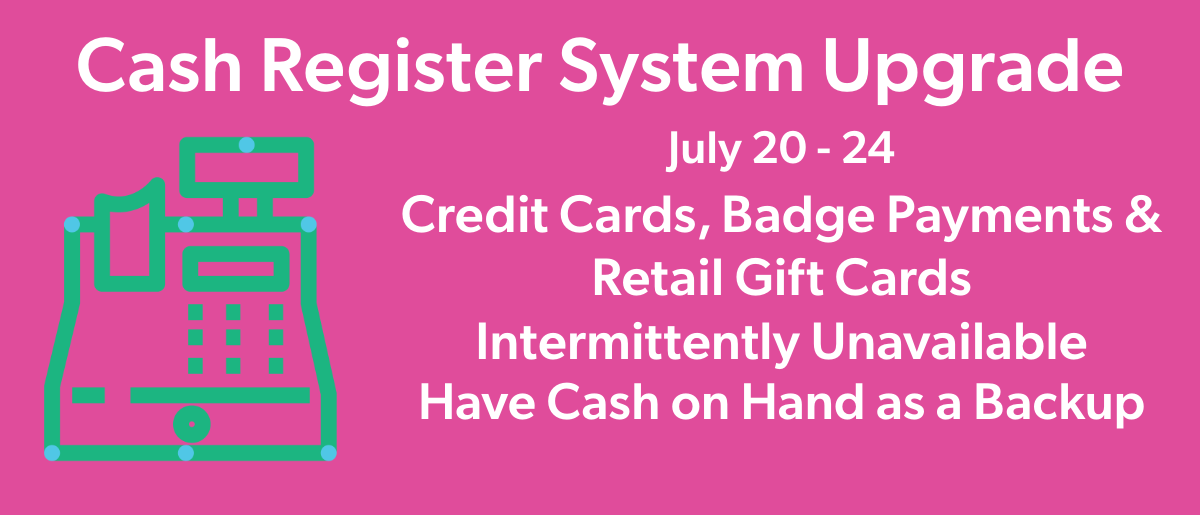 Cash Register System Upgrade

July 20 - 24

Credit Cards, Badge Payments & Retail Gift Cards
Intermittently Unavailable
Have Cash on Hand as a Backup